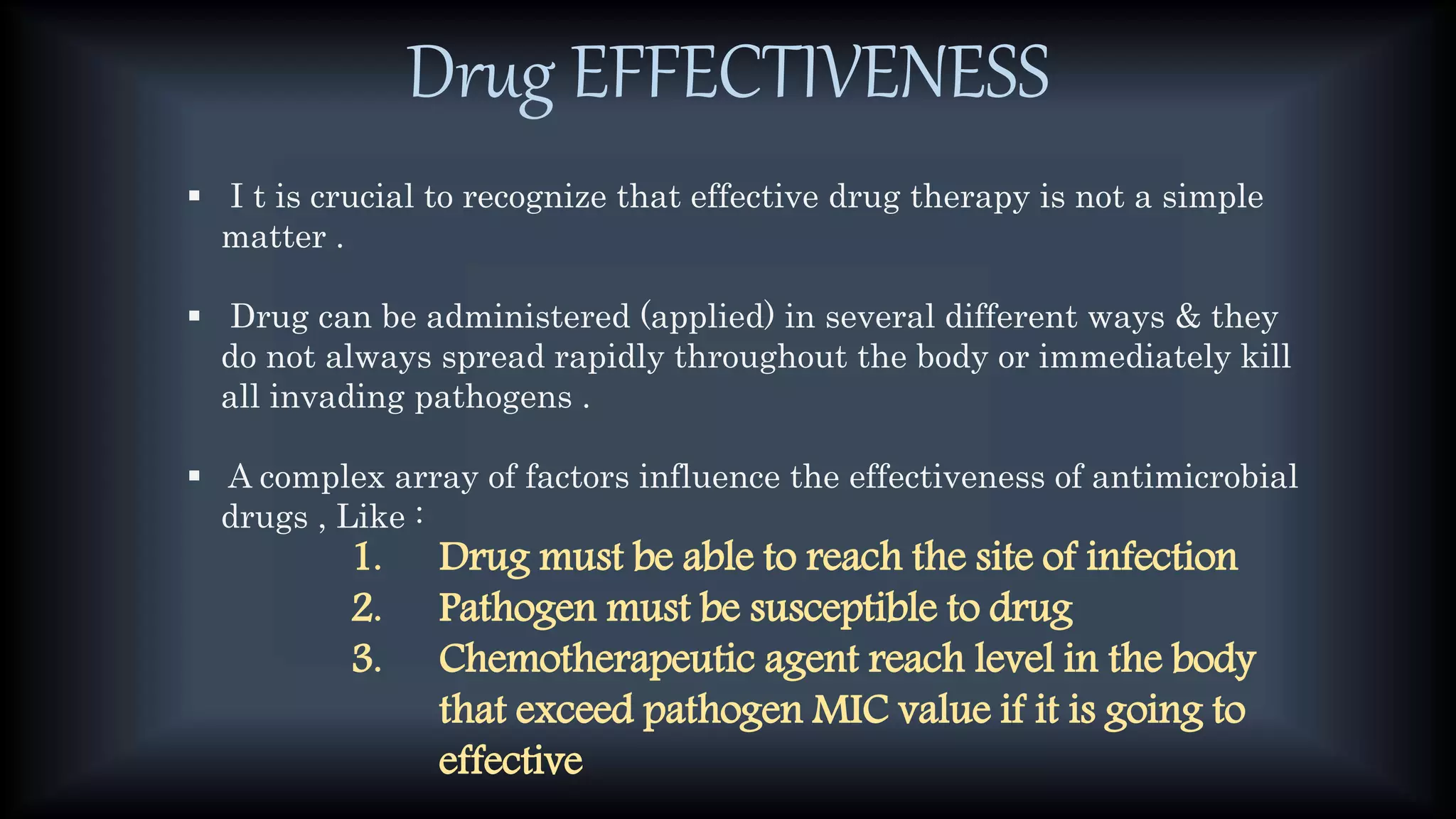 Drug EFFECTIVENESS

▪ I t is crucial to recognize that effective drug therapy is not a simple matter .

▪ Drug can be administered (applied) in several different ways & they do not always spread rapidly throughout the body or immediately kill all invading pathogens .

▪ A complex array of factors influence the effectiveness of antimicrobial drugs , Like :

1. Drug must be able to reach the site of infection
2. Pathogen must be susceptible to drug
3. Chemotherapeutic agent reach level in the body that exceed pathogen MIC value if it is going to effective